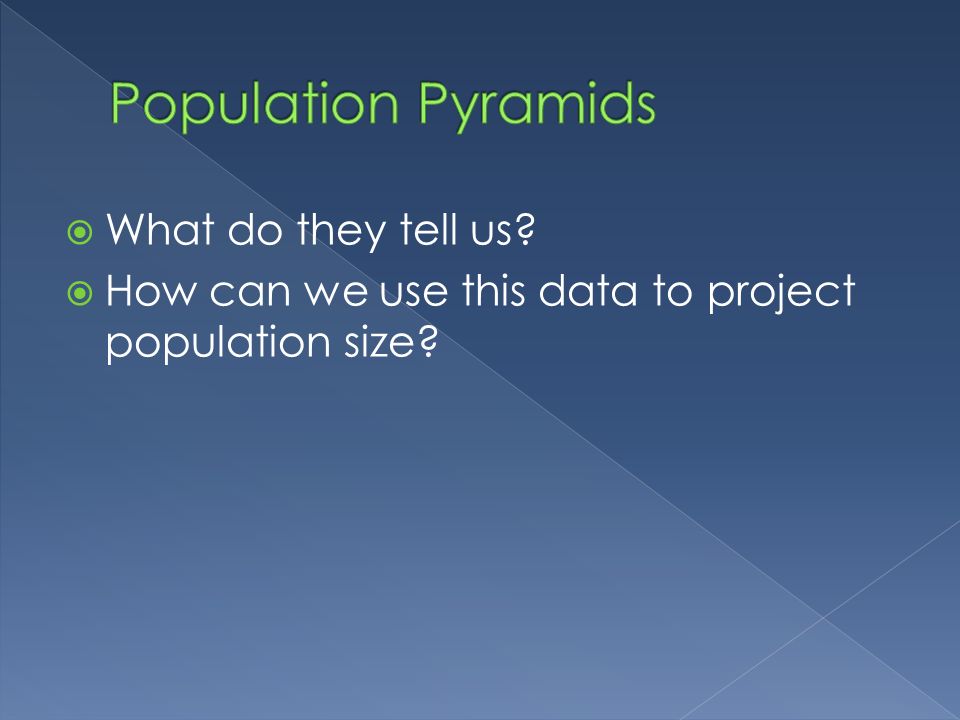 Population Pyramids

What do they tell us?
How can we use this data to project population size?